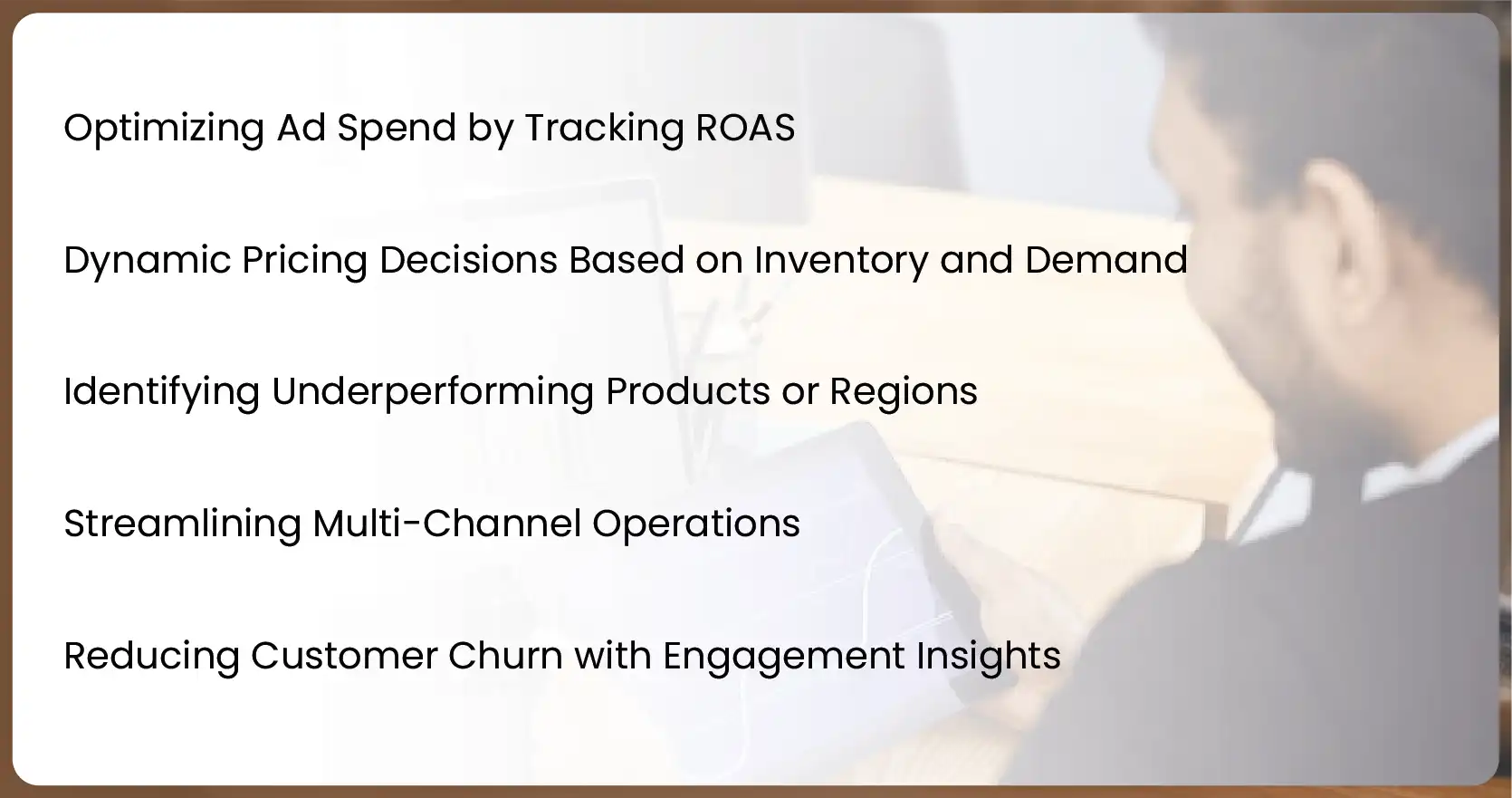 Optimizing Ad Spend by Tracking ROAS

Dynamic Pricing Decisions Based on Inventory and Demand

Identifying Underperforming Products or Regions

Streamlining Multi-Channel Operations

Reducing Customer Churn with Engagement Insights